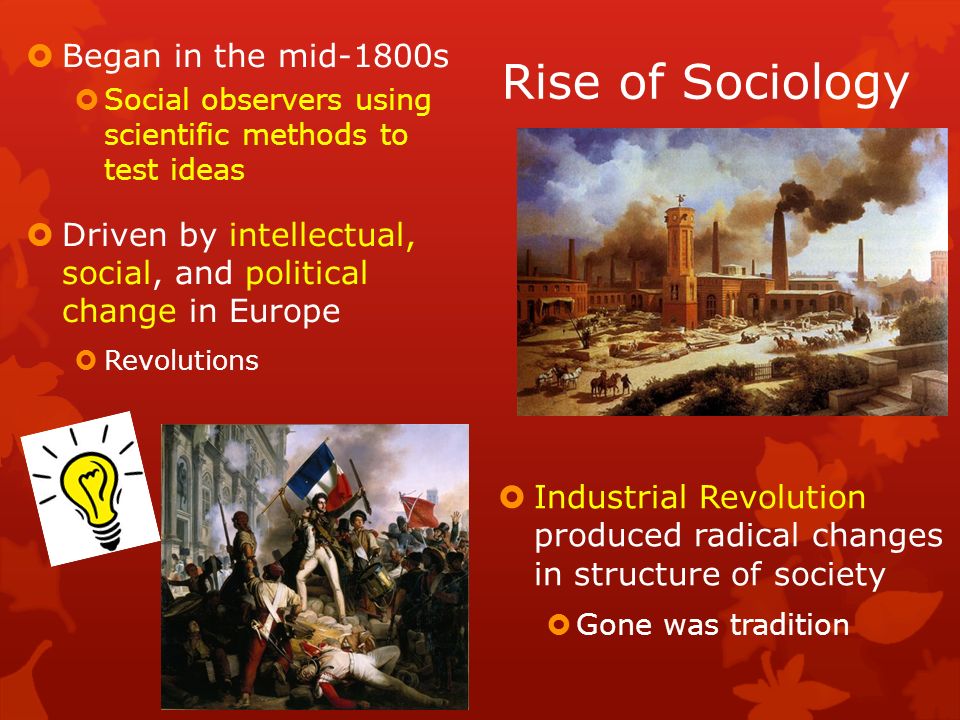 Rise of Sociology

Began in the mid-1800s

Social observers using scientific methods to test ideas

Driven by intellectual, social, and political change in Europe

Revolutions

Industrial Revolution produced radical changes in structure of society

Gone was tradition